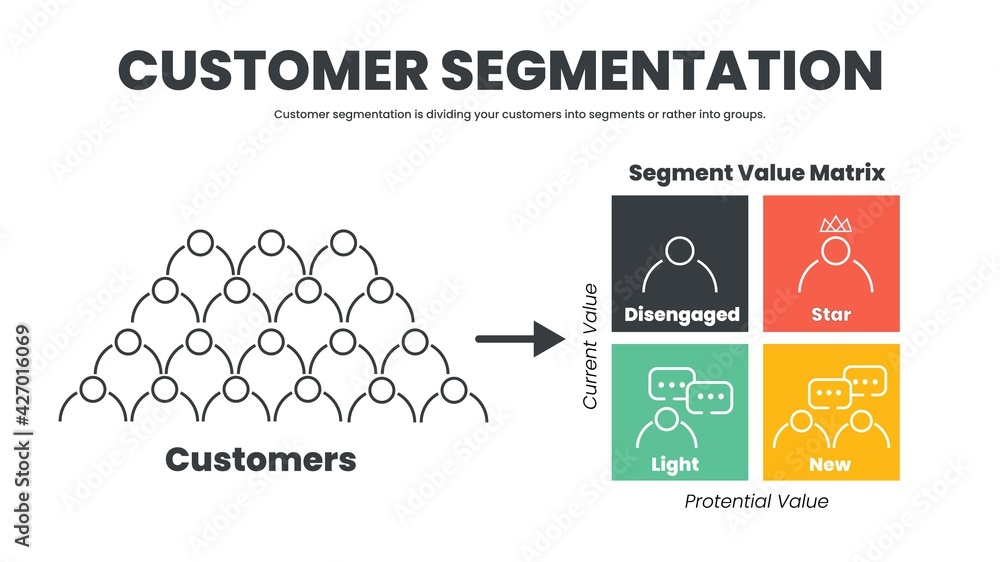 CUSTOMER SEGMENTATION

Customer segmentation is dividing your customers into segments or rather into groups.

Customers

Segment Value Matrix

Current Value

Disengaged

Star

Light

New

Protential Value

Adobe Stock | #427016069